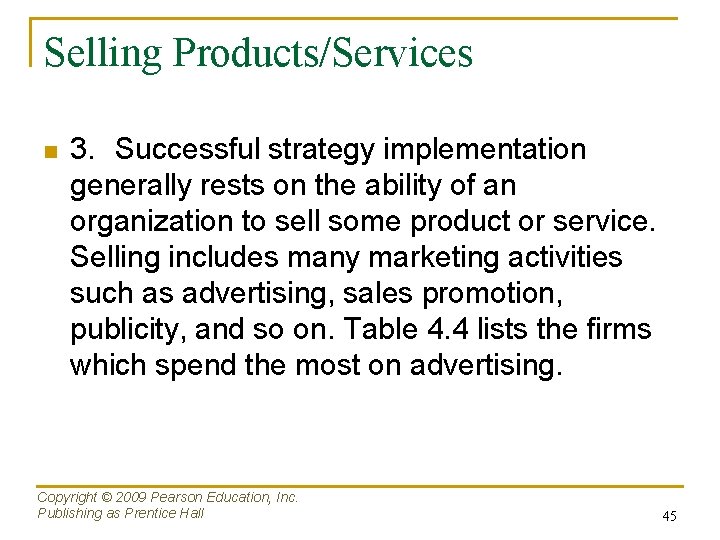 Selling Products/Services

3. Successful strategy implementation generally rests on the ability of an organization to sell some product or service. Selling includes many marketing activities such as advertising, sales promotion, publicity, and so on. Table 4.4 lists the firms which spend the most on advertising.

Copyright © 2009 Pearson Education, Inc.
Publishing as Prentice Hall

45